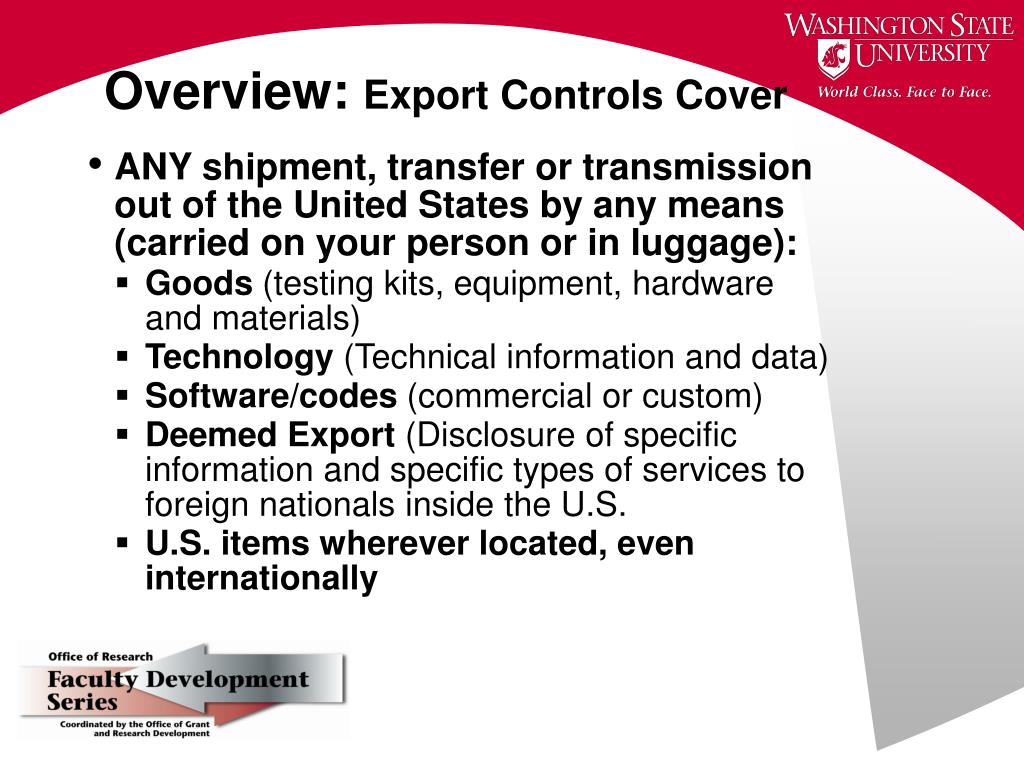 WASHINGTON STATE UNIVERSITY
World Class. Face to Face.

Overview: Export Controls Cover

• ANY shipment, transfer or transmission out of the United States by any means (carried on your person or in luggage):
▪ Goods (testing kits, equipment, hardware and materials)
▪ Technology (Technical information and data)
▪ Software/codes (commercial or custom)
▪ Deemed Export (Disclosure of specific information and specific types of services to foreign nationals inside the U.S.
▪ U.S. items wherever located, even internationally

Office of Research
Faculty Development Series
Coordinated by the Office of Grant and Research Development